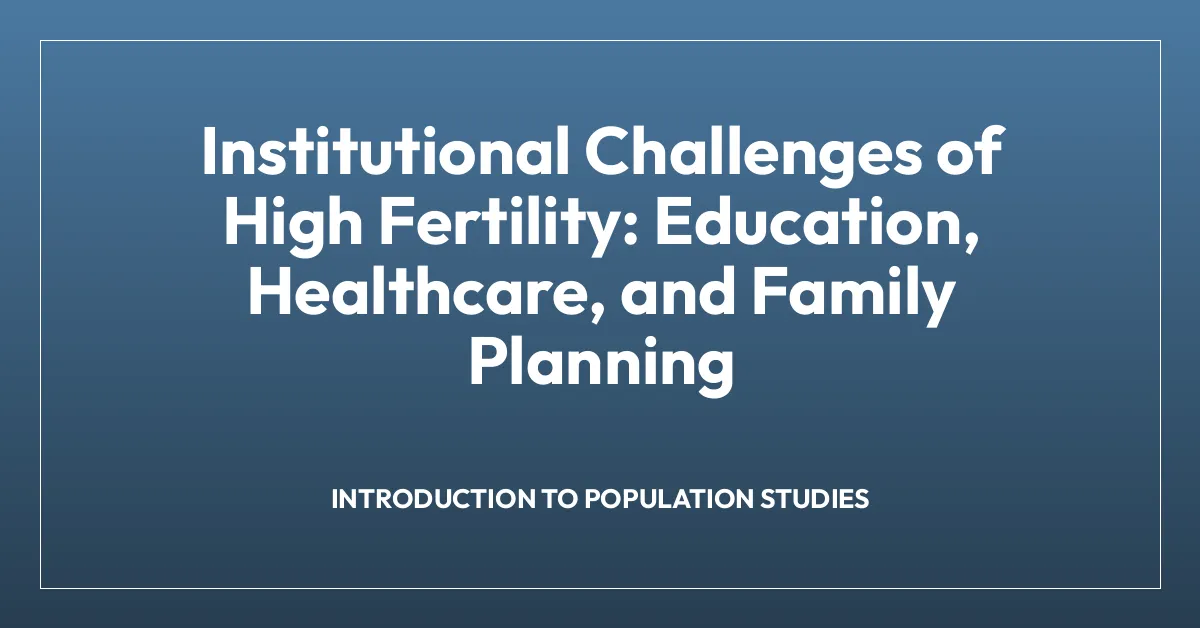 Institutional Challenges of High Fertility: Education, Healthcare, and Family Planning

INTRODUCTION TO POPULATION STUDIES